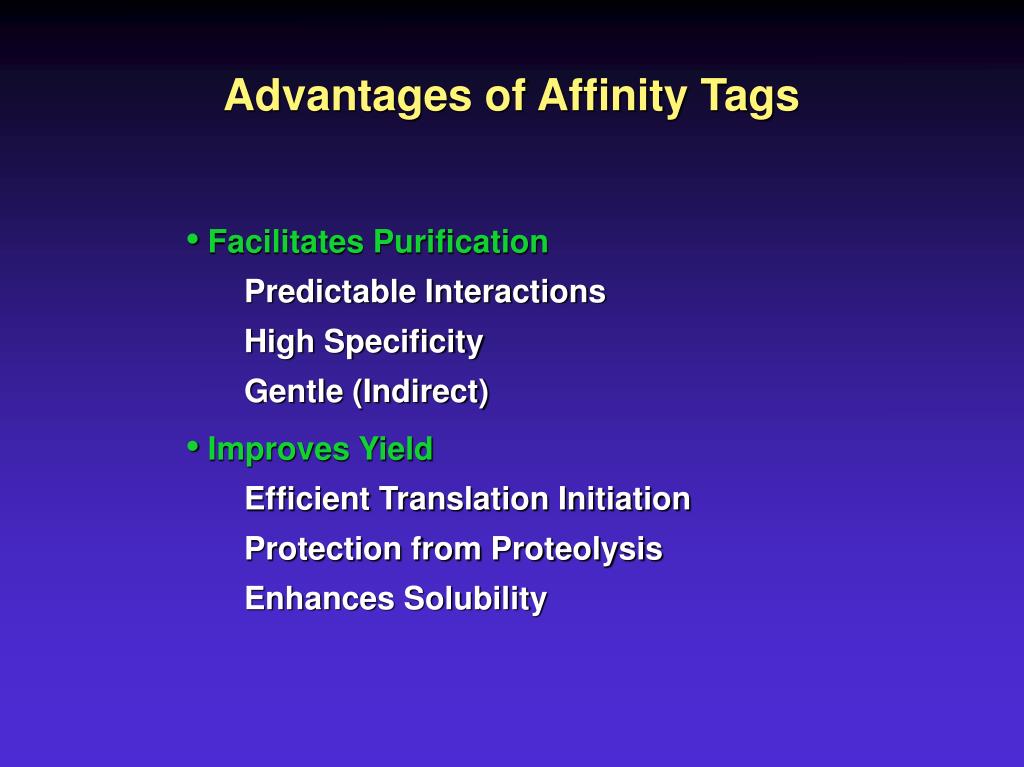 Advantages of Affinity Tags

• Facilitates Purification
Predictable Interactions
High Specificity
Gentle (Indirect)

• Improves Yield
Efficient Translation Initiation
Protection from Proteolysis
Enhances Solubility